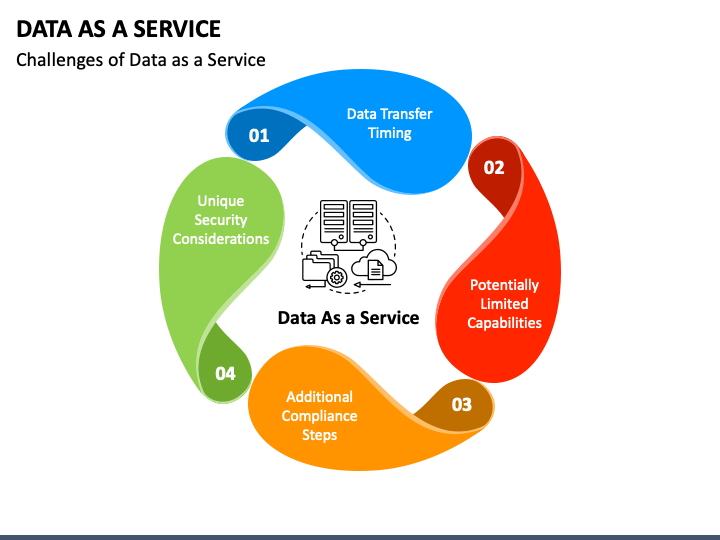 DATA AS A SERVICE

Challenges of Data as a Service

01

Data Transfer Timing

02

Potentially Limited Capabilities

03

Additional Compliance Steps

04

Unique Security Considerations

Data As a Service